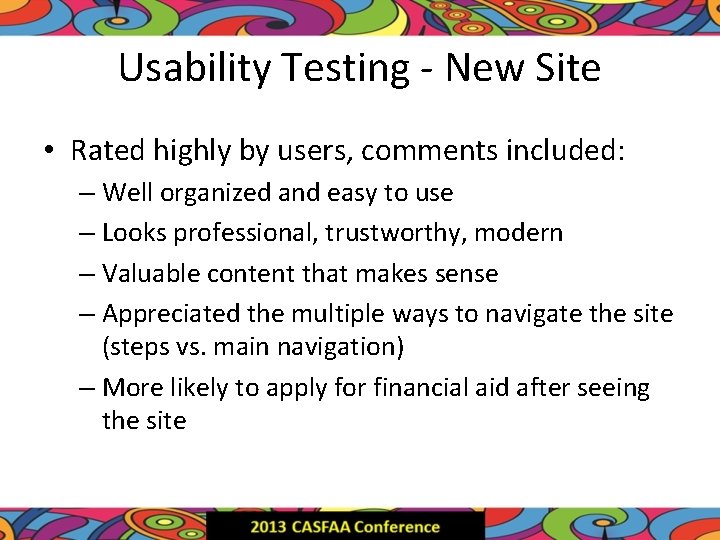 Usability Testing - New Site

• Rated highly by users, comments included:
– Well organized and easy to use
– Looks professional, trustworthy, modern
– Valuable content that makes sense
– Appreciated the multiple ways to navigate the site (steps vs. main navigation)
– More likely to apply for financial aid after seeing the site

2013 CASFAA Conference